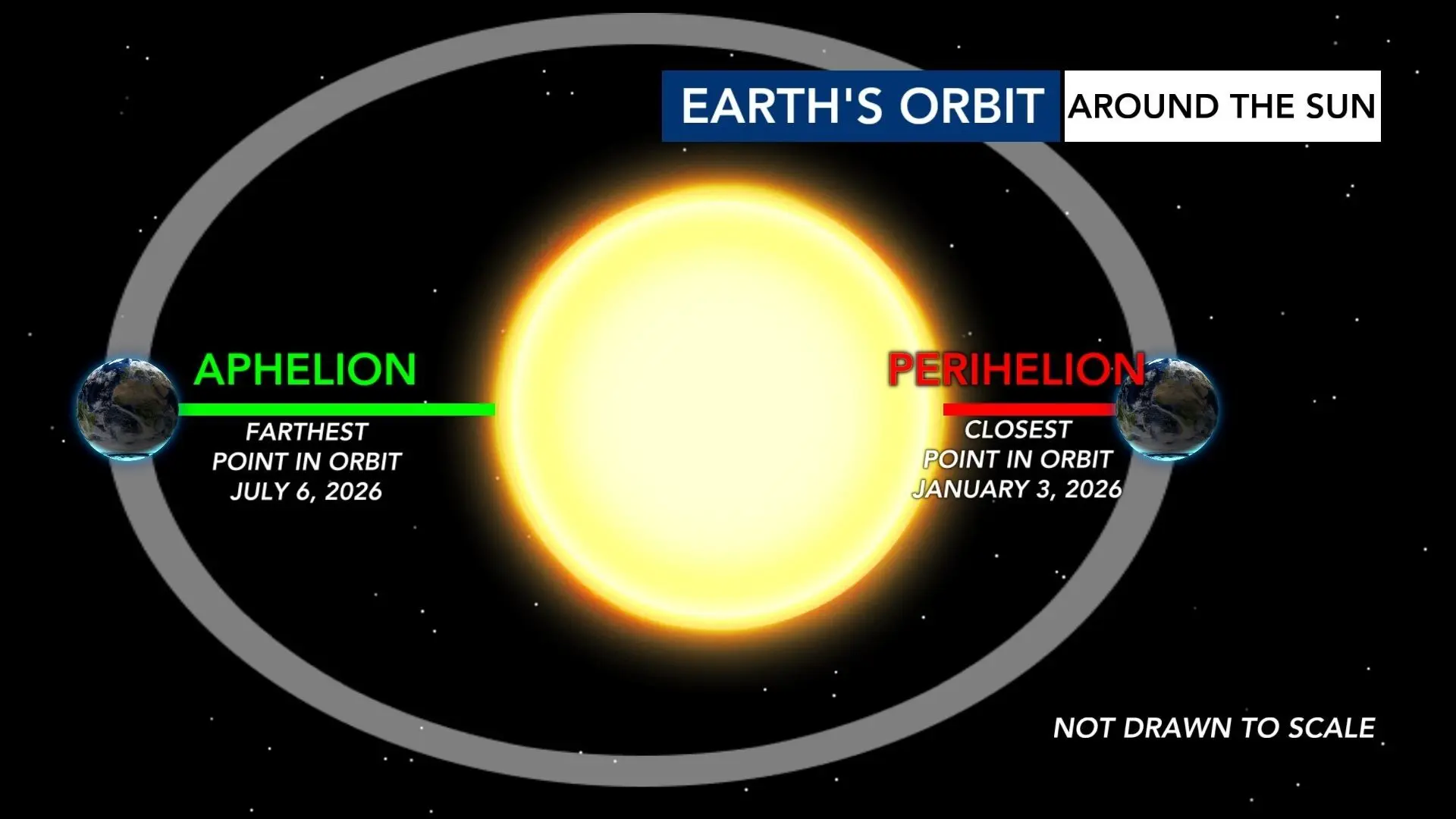 EARTH'S ORBIT AROUND THE SUN

APHELION

FARTHEST POINT IN ORBIT JULY 6, 2026

PERIHELION

CLOSEST POINT IN ORBIT JANUARY 3, 2026

NOT DRAWN TO SCALE